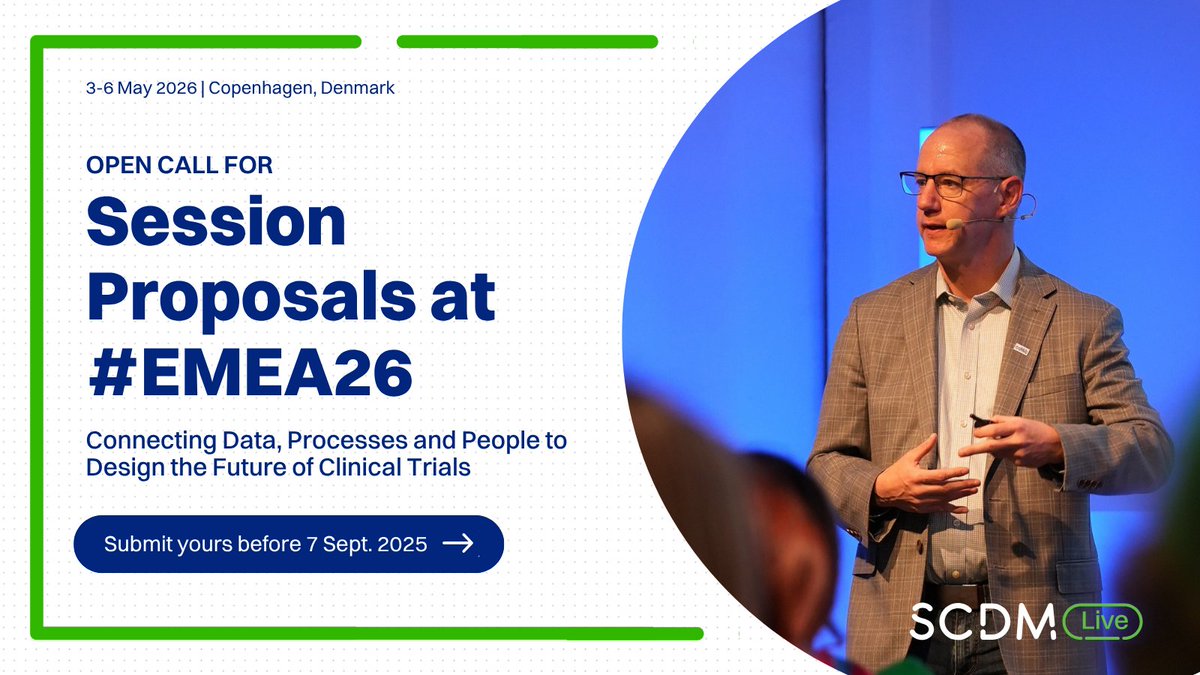 3-6 May 2026 | Copenhagen, Denmark

OPEN CALL FOR

Session Proposals at #EMEA26

Connecting Data, Processes and People to Design the Future of Clinical Trials

Submit yours before 7 Sept. 2025

SCDM Live